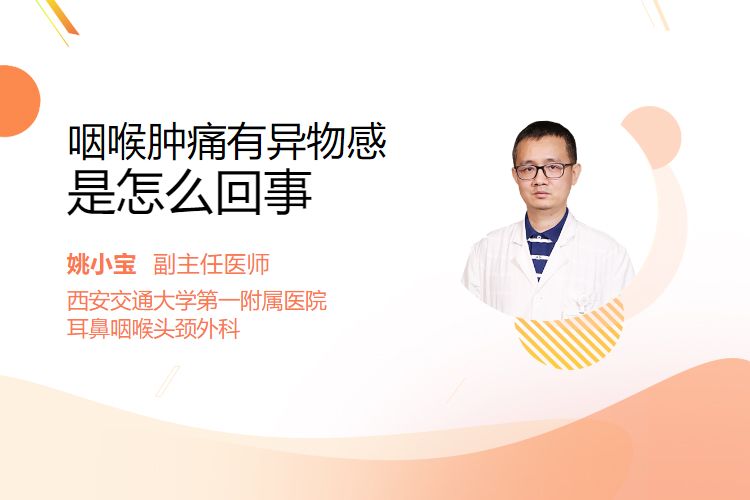 咽喉肿痛有异物感
是怎么回事

姚小宝 副主任医师
西安交通大学第一附属医院
耳鼻咽喉头颈外科